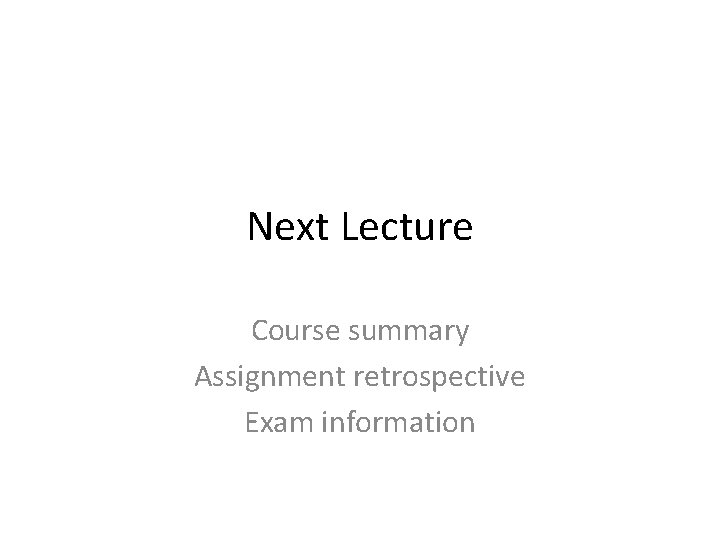 Next Lecture

Course summary
Assignment retrospective
Exam information